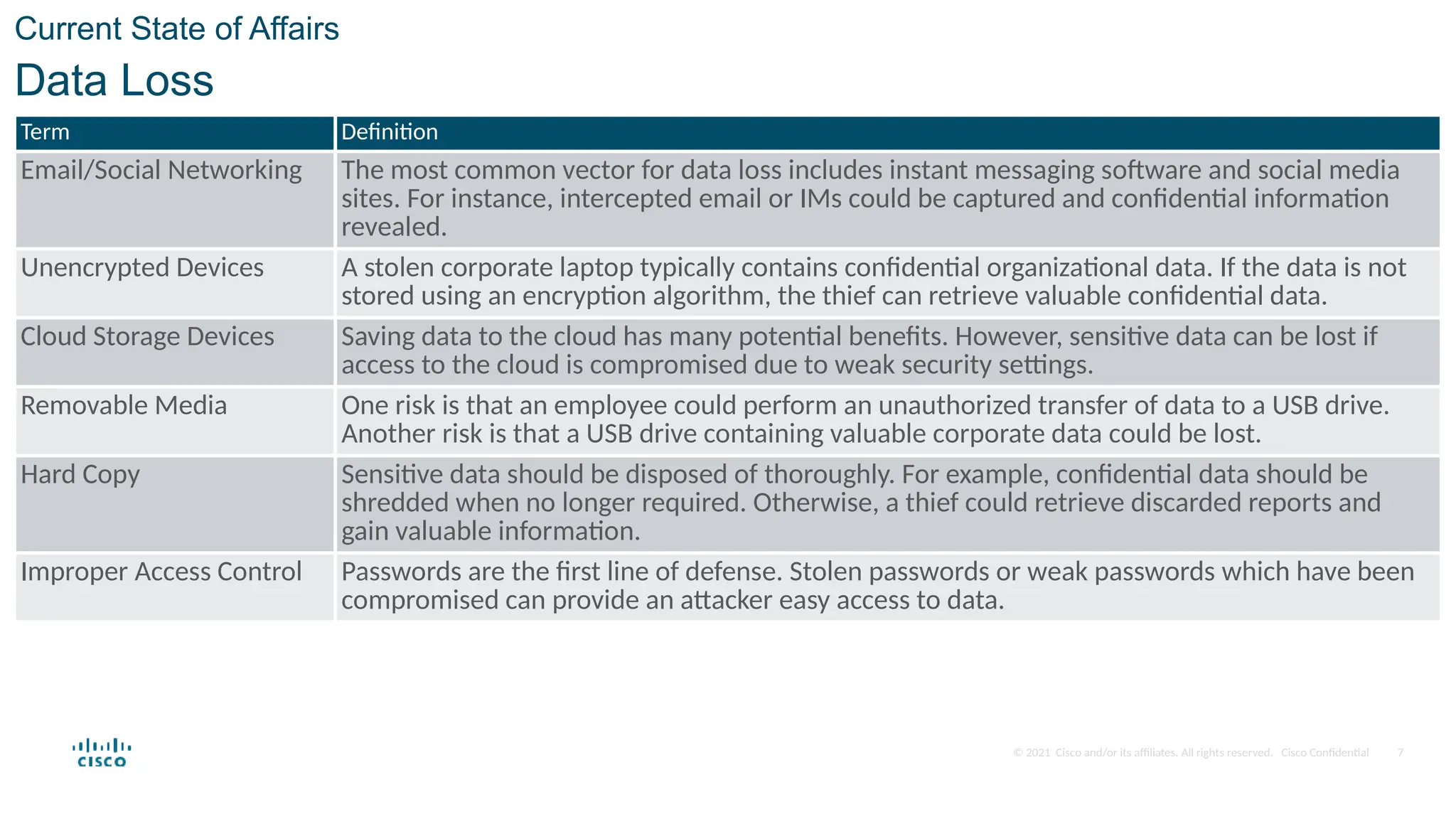 Current State of Affairs

Data Loss

| Term | Definition |
|---|---|
| Email/Social Networking | The most common vector for data loss includes instant messaging software and social media sites. For instance, intercepted email or IMs could be captured and confidential information revealed. |
| Unencrypted Devices | A stolen corporate laptop typically contains confidential organizational data. If the data is not stored using an encryption algorithm, the thief can retrieve valuable confidential data. |
| Cloud Storage Devices | Saving data to the cloud has many potential benefits. However, sensitive data can be lost if access to the cloud is compromised due to weak security settings. |
| Removable Media | One risk is that an employee could perform an unauthorized transfer of data to a USB drive. Another risk is that a USB drive containing valuable corporate data could be lost. |
| Hard Copy | Sensitive data should be disposed of thoroughly. For example, confidential data should be shredded when no longer required. Otherwise, a thief could retrieve discarded reports and gain valuable information. |
| Improper Access Control | Passwords are the first line of defense. Stolen passwords or weak passwords which have been compromised can provide an attacker easy access to data. |

cisco

© 2021 Cisco and/or its affiliates. All rights reserved. Cisco Confidential 7